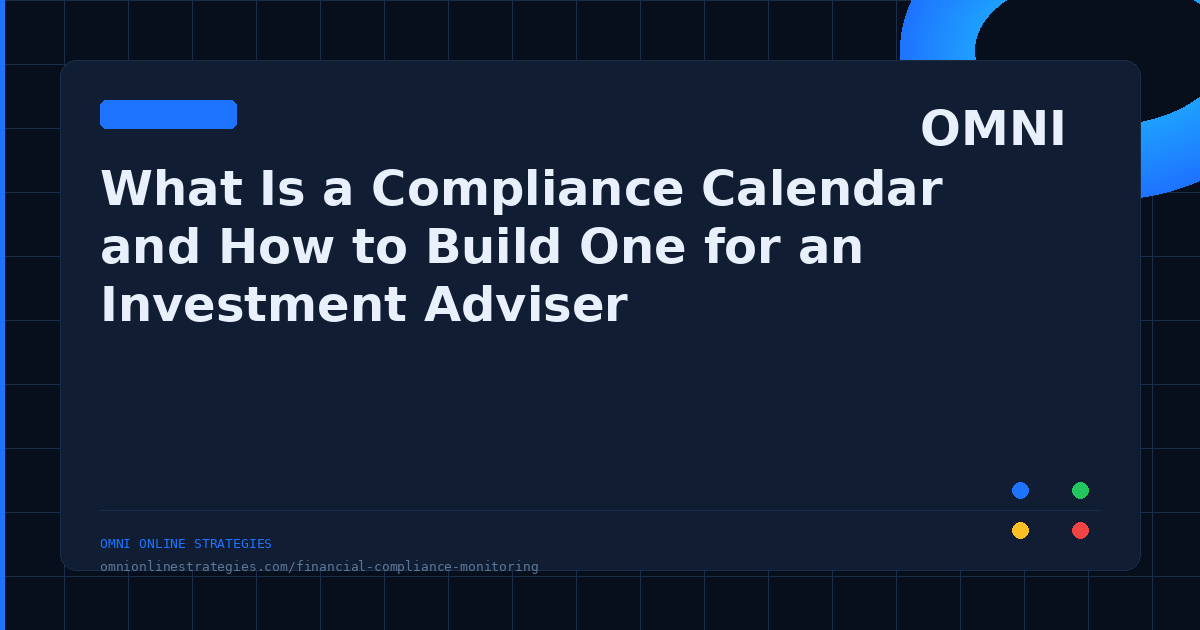 OMNI

What Is a Compliance Calendar and How to Build One for an Investment Adviser

OMNI ONLINE STRATEGIES
omnionlinestrategies.com/financial-compliance-monitoring